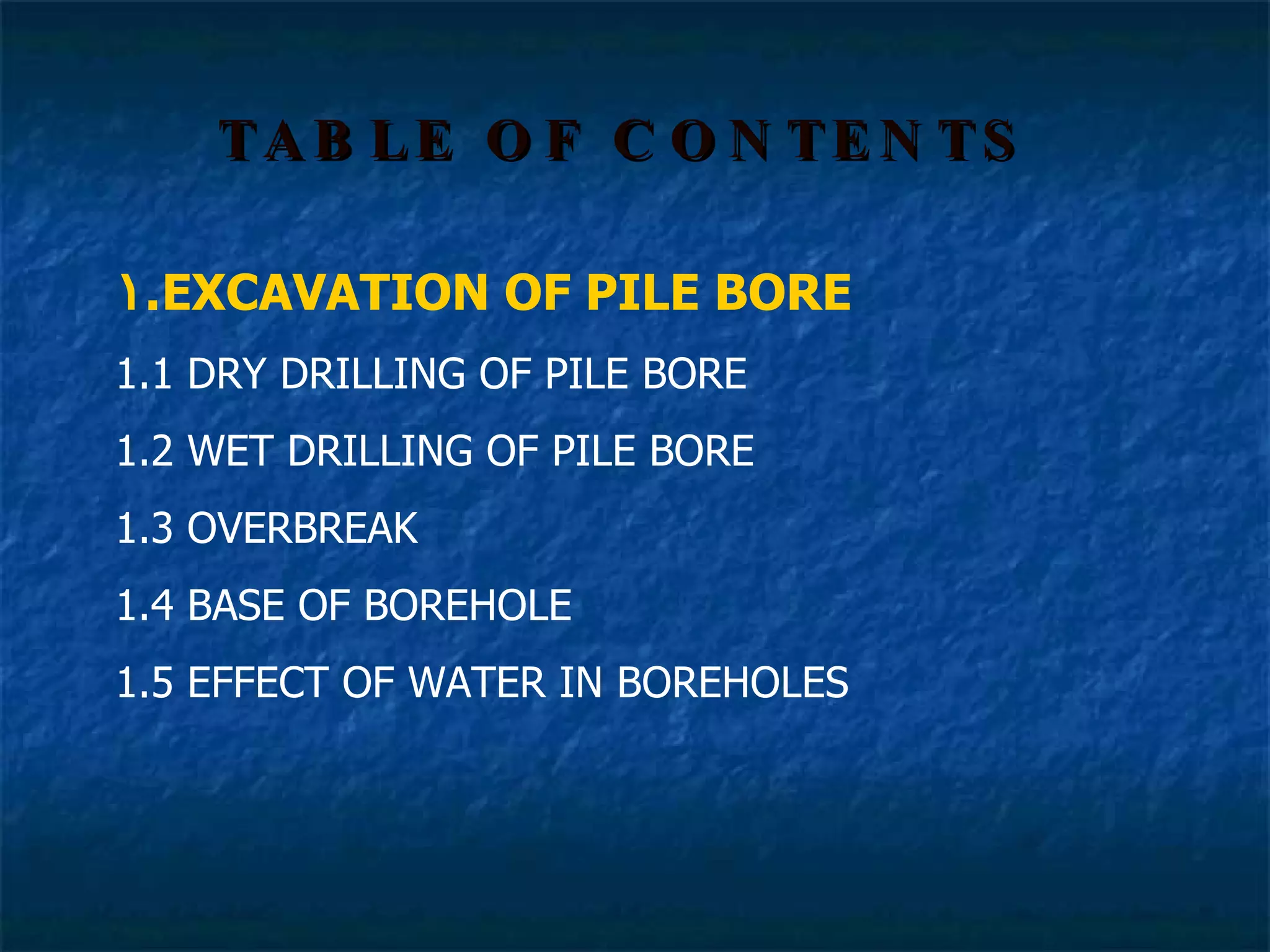 TABLE OF CONTENTS

1.EXCAVATION OF PILE BORE

1.1 DRY DRILLING OF PILE BORE

1.2 WET DRILLING OF PILE BORE

1.3 OVERBREAK

1.4 BASE OF BOREHOLE

1.5 EFFECT OF WATER IN BOREHOLES